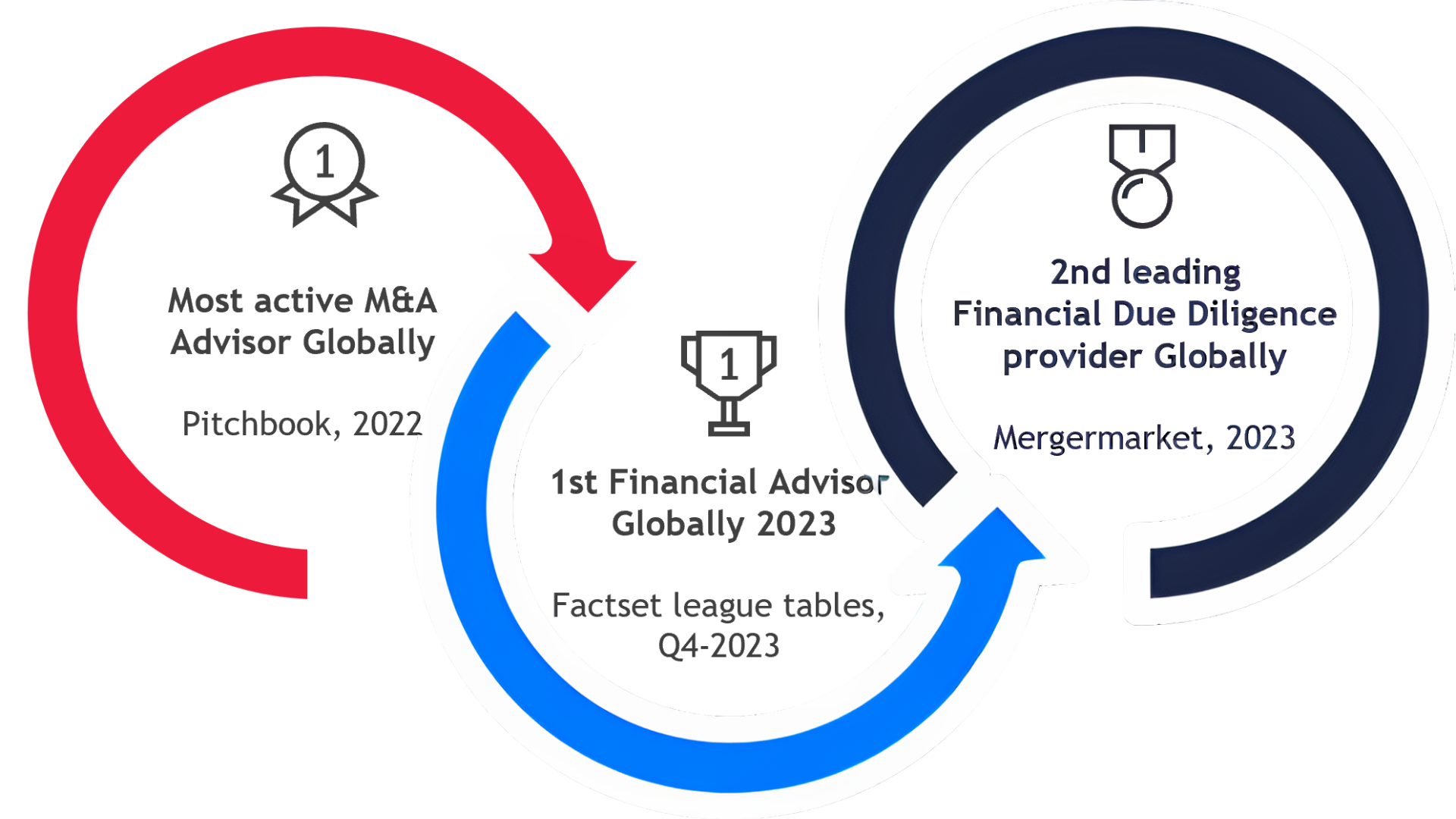 1

Most active M&A Advisor Globally

Pitchbook, 2022

1

1st Financial Advisor Globally 2023

Factset league tables, Q4-2023

2nd leading Financial Due Diligence provider Globally

Mergermarket, 2023